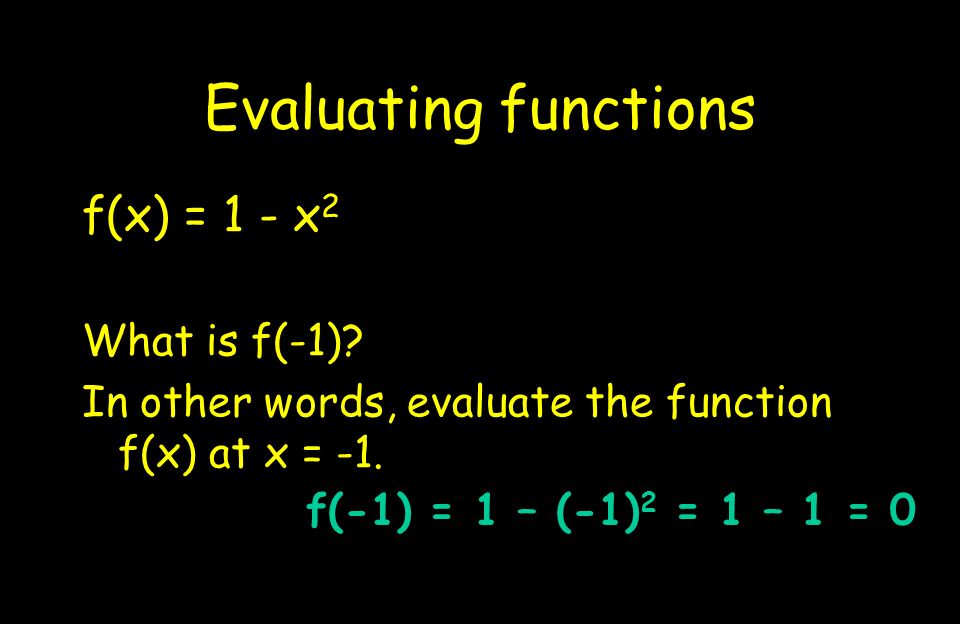 Evaluating functions

$f(x) = 1 - x^2$

What is $f(-1)$?

In other words, evaluate the function $f(x)$ at $x = -1$.

$f(-1) = 1 - (-1)^2 = 1 - 1 = 0$